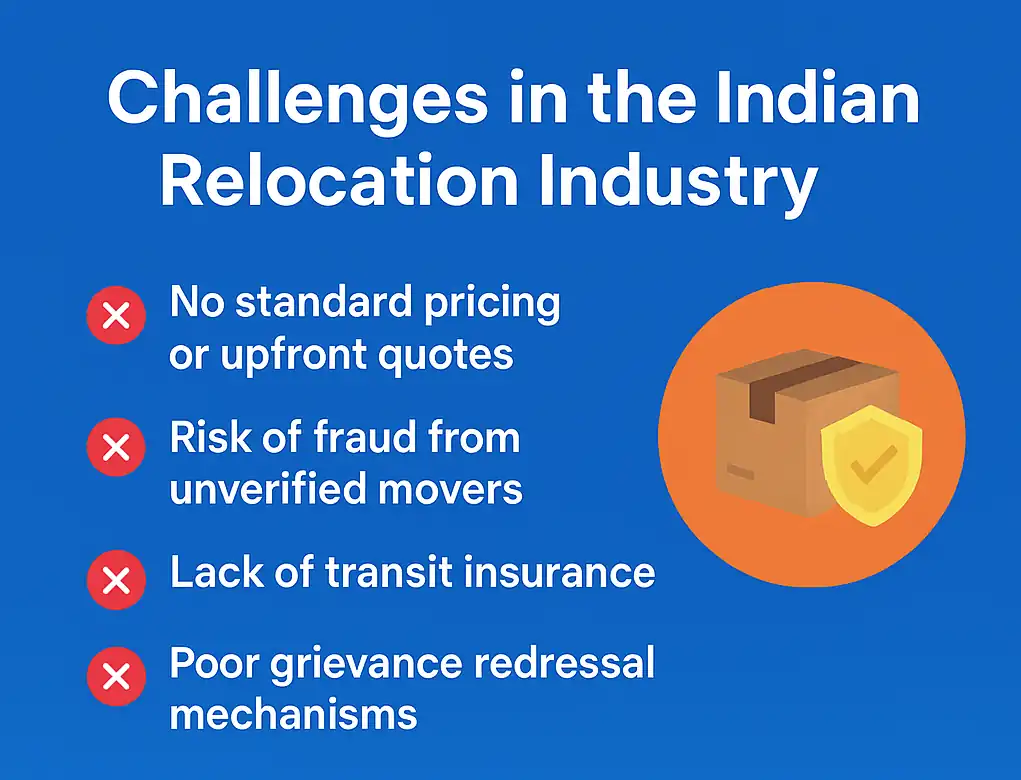 Challenges in the Indian Relocation Industry

No standard pricing or upfront quotes

Risk of fraud from unverified movers

Lack of transit insurance

Poor grievance redressal mechanisms